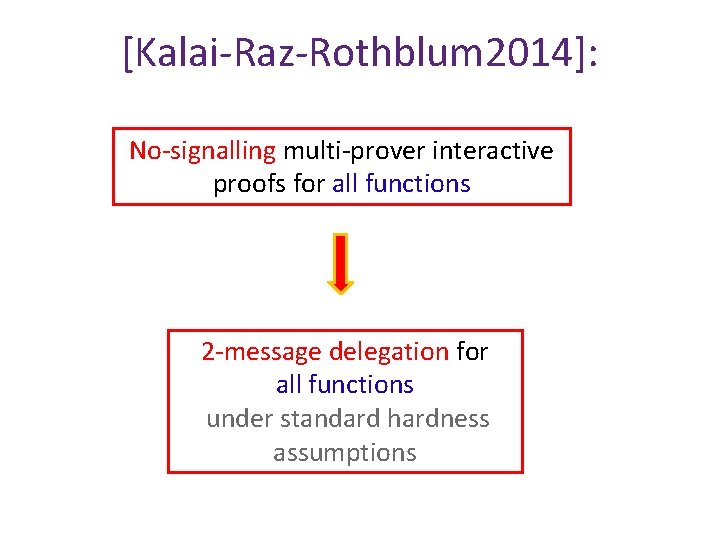 [Kalai-Raz-Rothblum2014]:

No-signalling multi-prover interactive proofs for all functions

2-message delegation for all functions under standard hardness assumptions